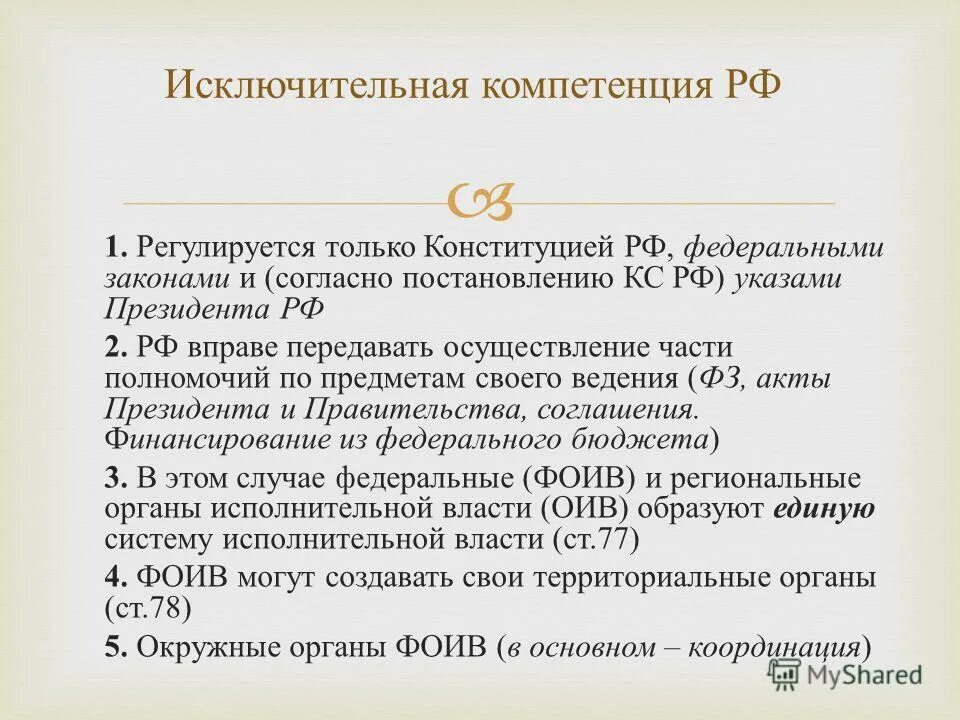 Исключительная компетенция РФ

1. Регулируется только Конституцией РФ, федеральными законами и (согласно постановлению КС РФ) указами Президента РФ

2. РФ вправе передавать осуществление части полномочий по предметам своего ведения (ФЗ, акты Президента и Правительства, соглашения. Финансирование из федерального бюджета)

3. В этом случае федеральные (ФОИВ) и региональные органы исполнительной власти (ОИВ) образуют единую систему исполнительной власти (ст.77)

4. ФОИВ могут создавать свои территориальные органы (ст.78)

5. Окружные органы ФОИВ (в основном – координация)

MyShared